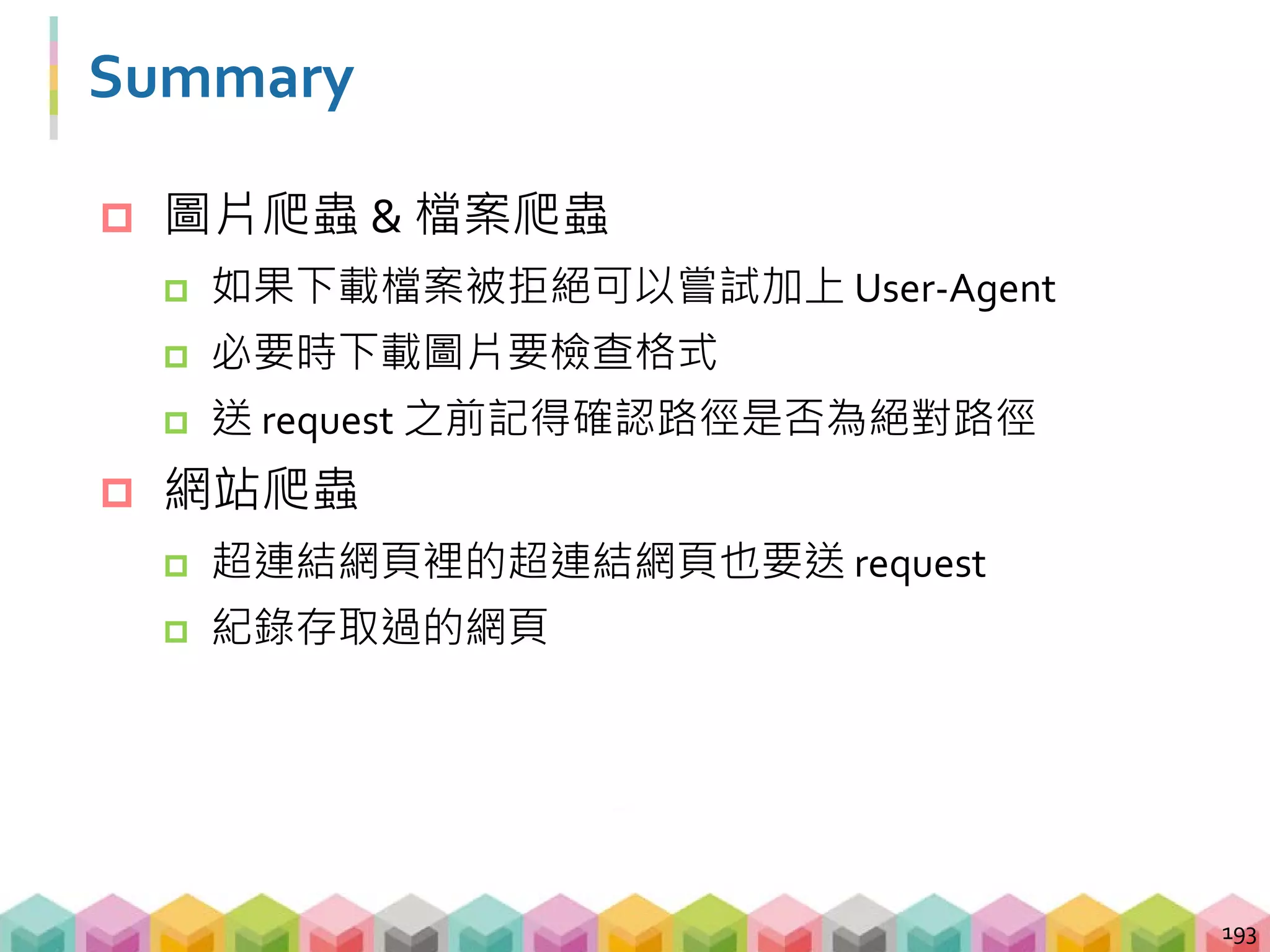 Summary

圖片爬蟲 & 檔案爬蟲

如果下載檔案被拒絕可以嘗試加上 User-Agent

必要時下載圖片要檢查格式

送 request 之前記得確認路徑是否為絕對路徑

網站爬蟲

超連結網頁裡的超連結網頁也要送 request

紀錄存取過的網頁

193